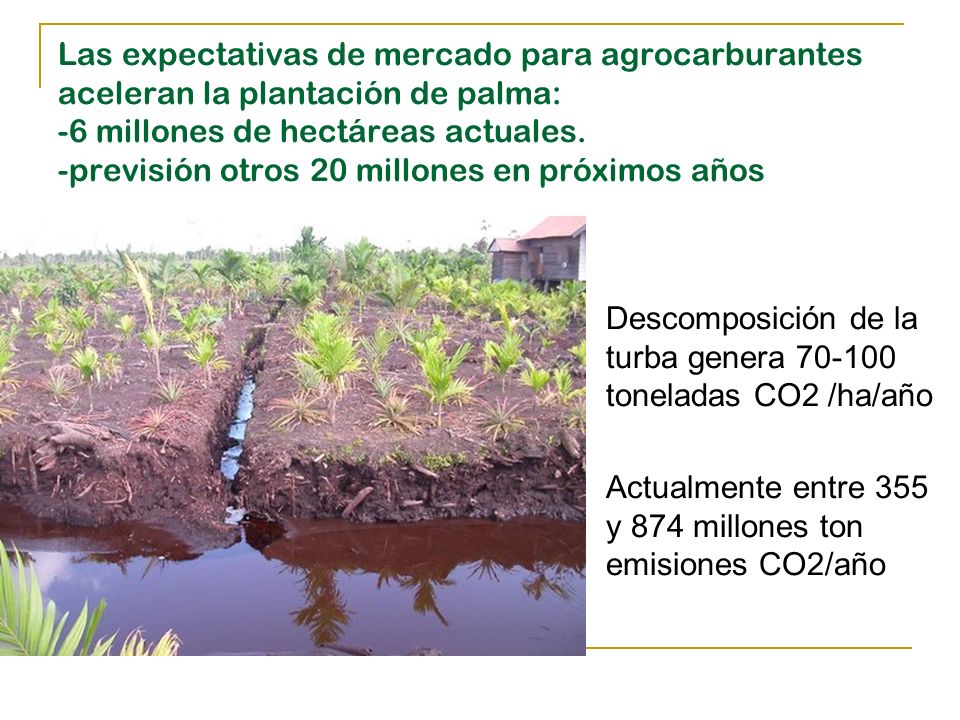 Las expectativas de mercado para agrocarburantes aceleran la plantación de palma:
-6 millones de hectáreas actuales.
-previsión otros 20 millones en próximos años

Descomposición de la turba genera 70-100 toneladas CO2 /ha/año

Actualmente entre 355 y 874 millones ton emisiones CO2/año